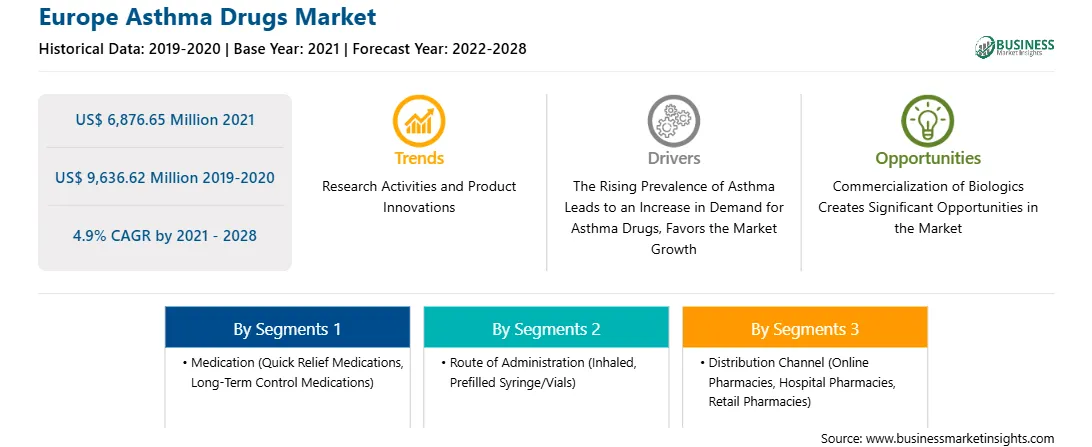 Europe Asthma Drugs Market

Historical Data: 2019-2020 | Base Year: 2021 | Forecast Year: 2022-2028

BUSINESS Market Insights

US$ 6,876.65 Million 2021

US$ 9,636.62 Million 2019-2020

4.9% CAGR by 2021 - 2028

Trends

Research Activities and Product Innovations

Drivers

The Rising Prevalence of Asthma Leads to an Increase in Demand for Asthma Drugs, Favors the Market Growth

Opportunities

Commercialization of Biologics Creates Significant Opportunities in the Market

By Segments 1

• Medication (Quick Relief Medications, Long-Term Control Medications)

By Segments 2

• Route of Administration (Inhaled, Prefilled Syringe/Vials)

By Segments 3

• Distribution Channel (Online Pharmacies, Hospital Pharmacies, Retail Pharmacies)

Source: www.businessmarketinsights.com